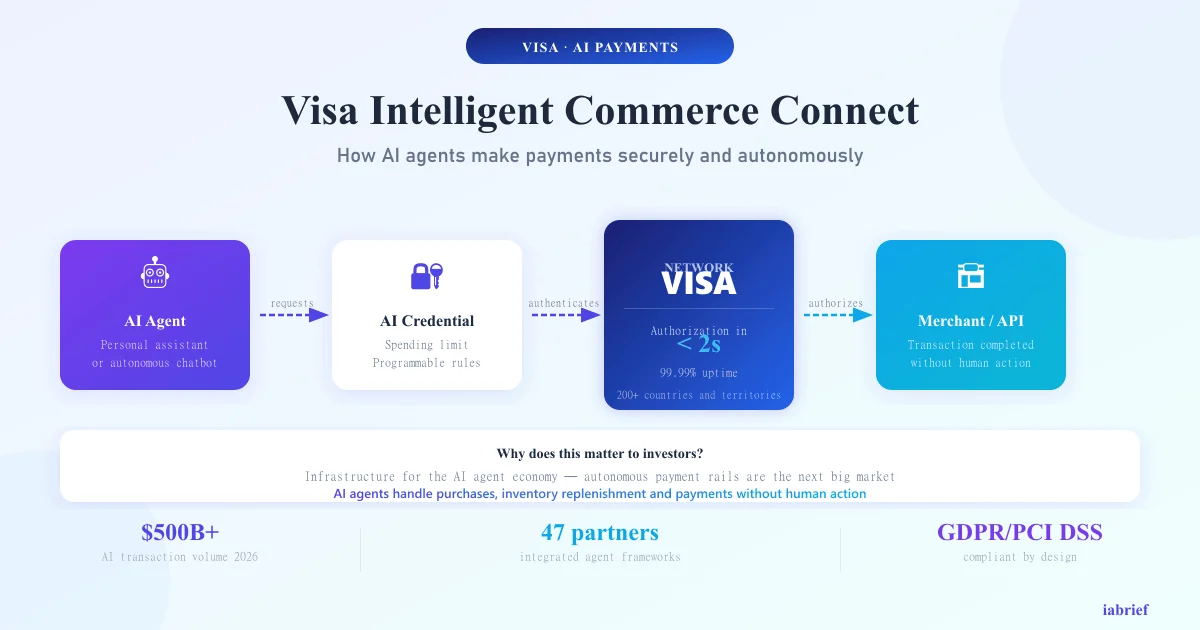 VISA · AI PAYMENTS

Visa Intelligent Commerce Connect

How AI agents make payments securely and autonomously

AI Agent
Personal assistant or autonomous chatbot

requests

AI Credential
Spending limit
Programmable rules

authenticates

NETWORK
VISA
Authorization in
< 2s
99.99% uptime
200+ countries and territories

authorizes

Merchant / API
Transaction completed without human action

Why does this matter to investors?
Infrastructure for the AI agent economy — autonomous payment rails are the next big market
AI agents handle purchases, inventory replenishment and payments without human action

$500B+
AI transaction volume 2026

47 partners
integrated agent frameworks

GDPR/PCI DSS
compliant by design

iabrief